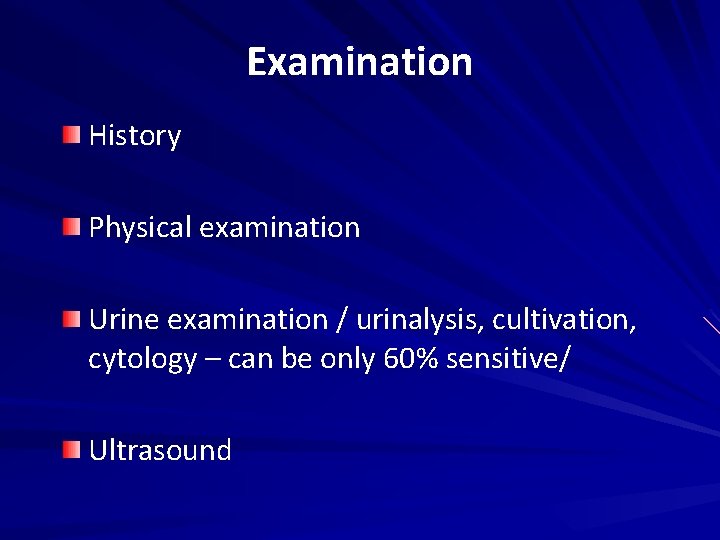 Examination

History

Physical examination

Urine examination / urinalysis, cultivation, cytology – can be only 60% sensitive/

Ultrasound